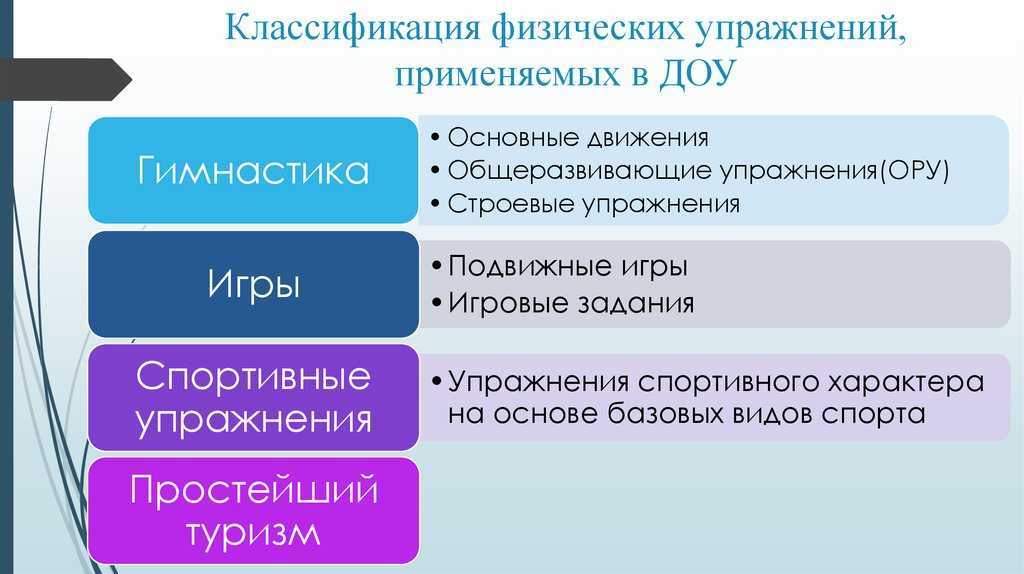 Классификация физических упражнений, применяемых в ДОУ

Гимнастика

• Основные движения
• Общеразвивающие упражнения(ОРУ)
• Строевые упражнения

Игры

• Подвижные игры
• Игровые задания

Спортивные упражнения

• Упражнения спортивного характера на основе базовых видов спорта

Простейший туризм